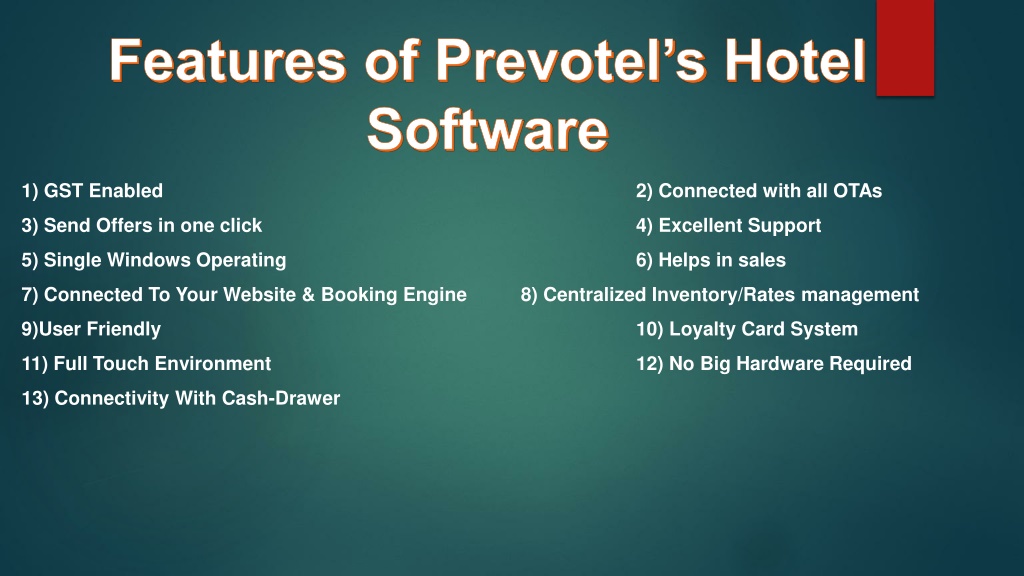 Features of Prevotel's Hotel Software

1) GST Enabled
2) Connected with all OTAs
3) Send Offers in one click
4) Excellent Support
5) Single Windows Operating
6) Helps in sales
7) Connected To Your Website & Booking Engine
8) Centralized Inventory/Rates management
9)User Friendly
10) Loyalty Card System
11) Full Touch Environment
12) No Big Hardware Required
13) Connectivity With Cash-Drawer